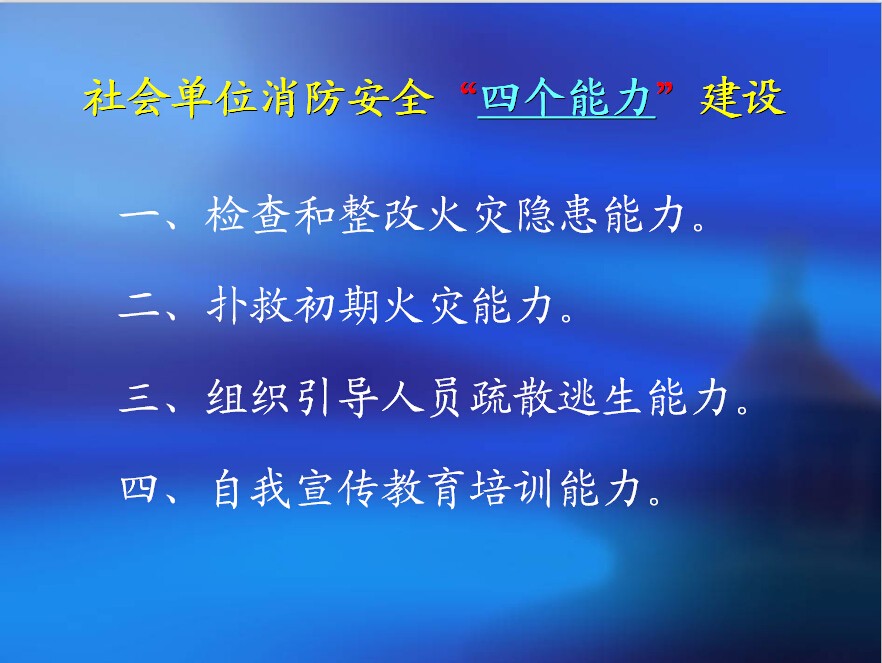 社会单位消防安全“四个能力”建设

一、检查和整改火灾隐患能力。

二、扑救初期火灾能力。

三、组织引导人员疏散逃生能力。

四、自我宣传教育培训能力。